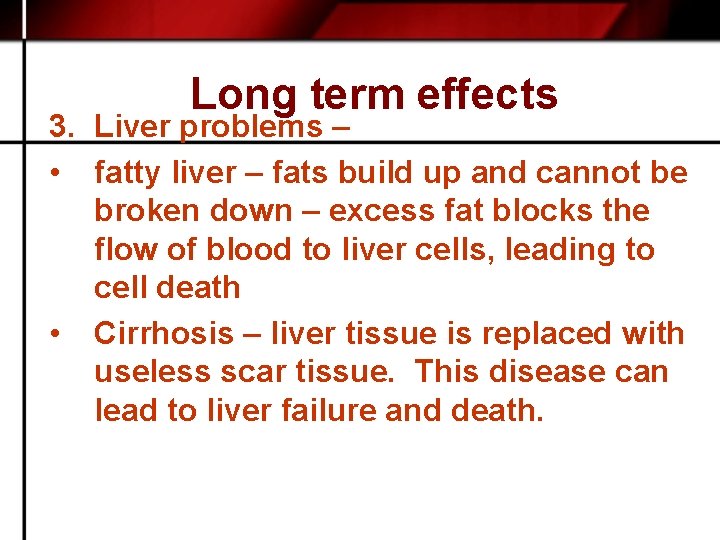 Long term effects

3. Liver problems –

• fatty liver – fats build up and cannot be broken down – excess fat blocks the flow of blood to liver cells, leading to cell death

• Cirrhosis – liver tissue is replaced with useless scar tissue. This disease can lead to liver failure and death.